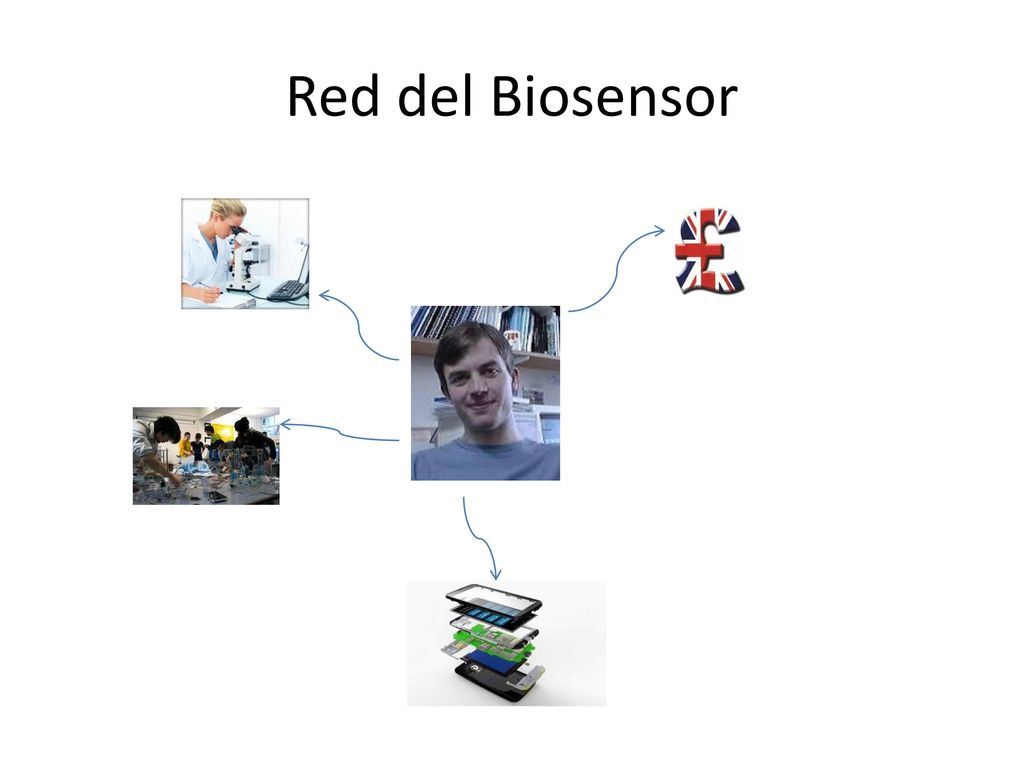 Red del Biosensor

£